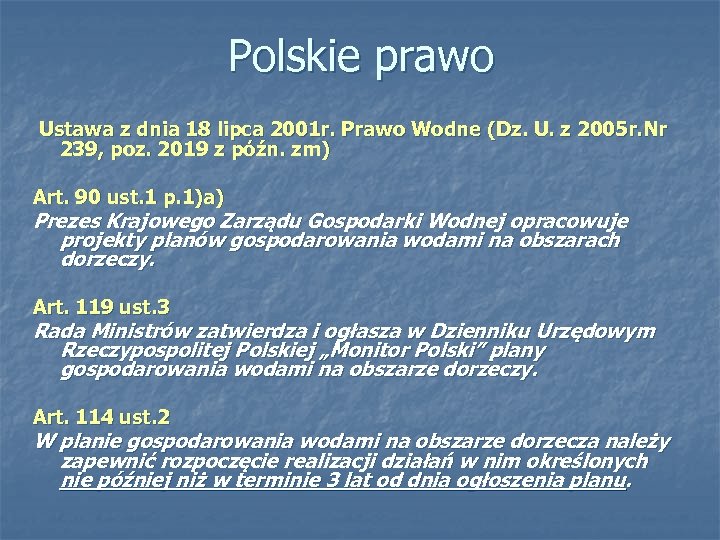 Polskie prawo

Ustawa z dnia 18 lipca 2001r. Prawo Wodne (Dz. U. z 2005r.Nr 239, poz. 2019 z późn. zm)

Art. 90 ust.1 p.1)a)
Prezes Krajowego Zarządu Gospodarki Wodnej opracowuje projekty planów gospodarowania wodami na obszarach dorzeczy.

Art. 119 ust.3
Rada Ministrów zatwierdza i ogłasza w Dzienniku Urzędowym Rzeczypospolitej Polskiej „Monitor Polski” plany gospodarowania wodami na obszarze dorzeczy.

Art. 114 ust.2
W planie gospodarowania wodami na obszarze dorzecza należy zapewnić rozpoczęcie realizacji działań w nim określonych nie później niż w terminie 3 lat od dnia ogłoszenia planu.